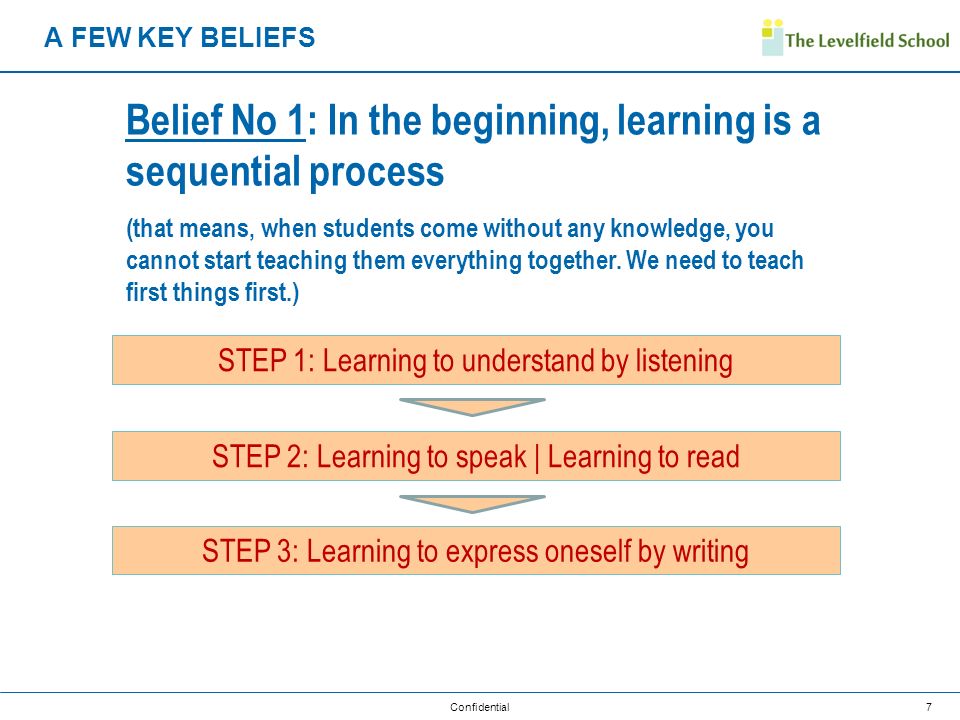 A FEW KEY BELIEFS

The Levelfield School

Belief No 1: In the beginning, learning is a sequential process

(that means, when students come without any knowledge, you cannot start teaching them everything together. We need to teach first things first.)

STEP 1: Learning to understand by listening

STEP 2: Learning to speak | Learning to read

STEP 3: Learning to express oneself by writing

Confidential

7